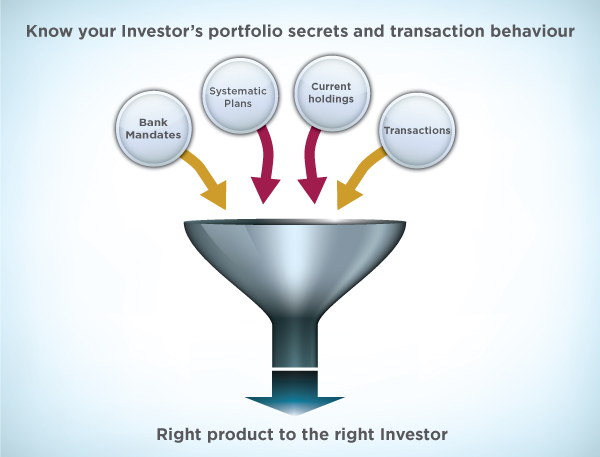 Know your Investor's portfolio secrets and transaction behaviour

Bank Mandates

Systematic Plans

Current holdings

Transactions

Right product to the right Investor